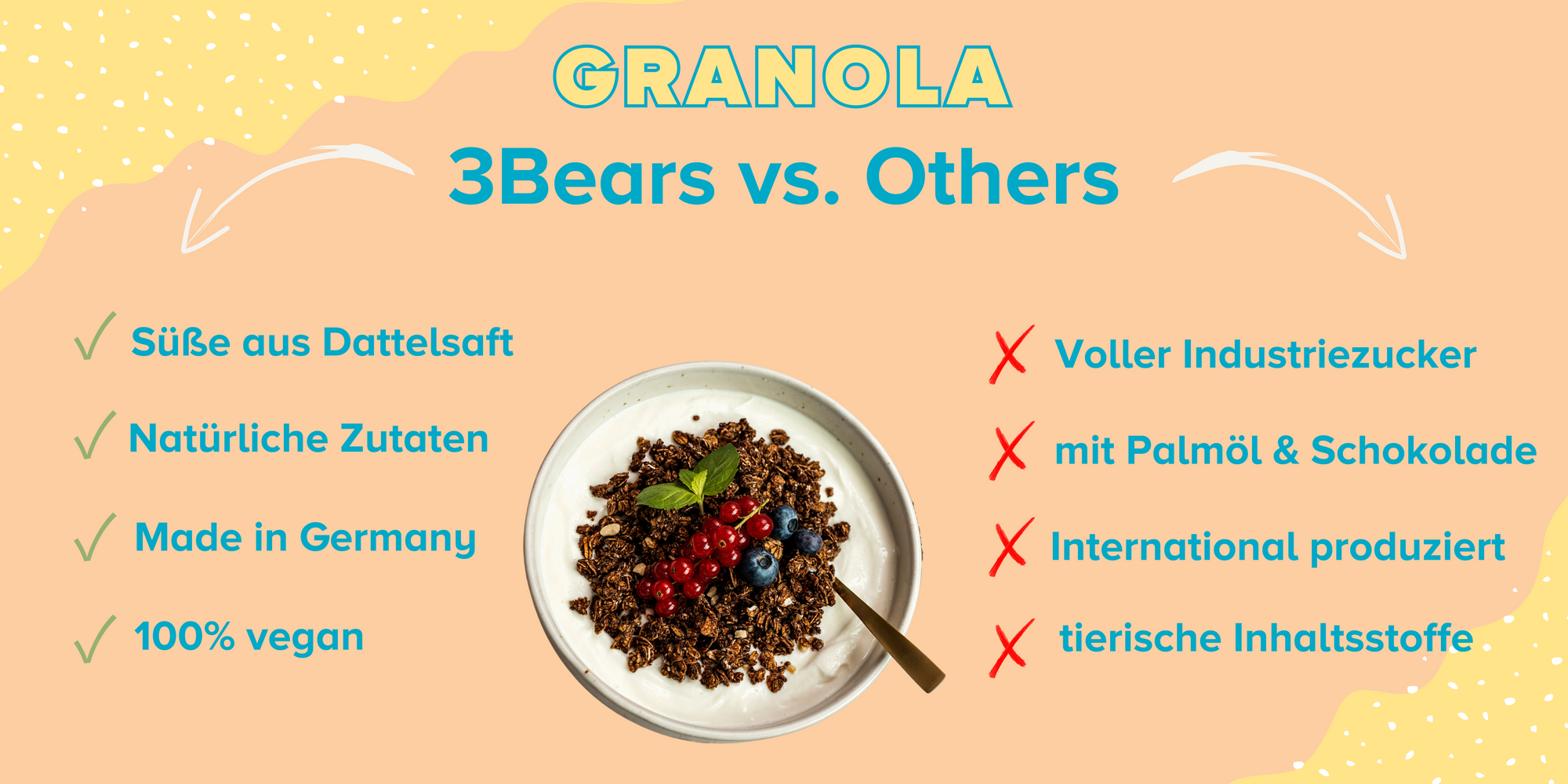 GRANOLA

3Bears vs. Others

✓ Süße aus Dattelsaft

✓ Natürliche Zutaten

✓ Made in Germany

✓ 100% vegan

✗ Voller Industriezucker

✗ mit Palmöl & Schokolade

✗ International produziert

✗ tierische Inhaltsstoffe